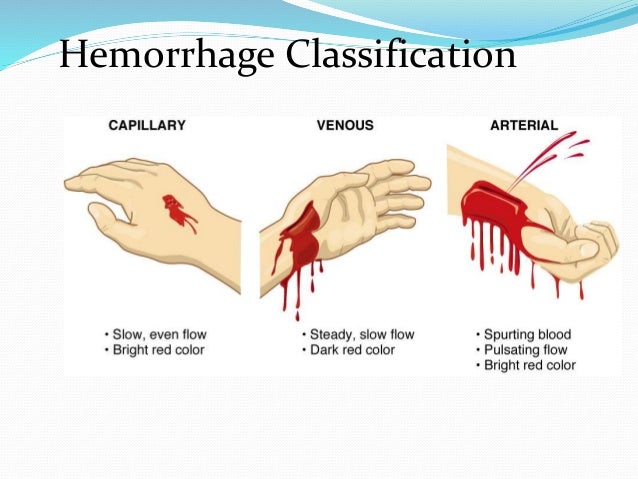 Hemorrhage Classification

CAPILLARY

• Slow, even flow
• Bright red color

VENOUS

• Steady, slow flow
• Dark red color

ARTERIAL

• Spurting blood
• Pulsating flow
• Bright red color